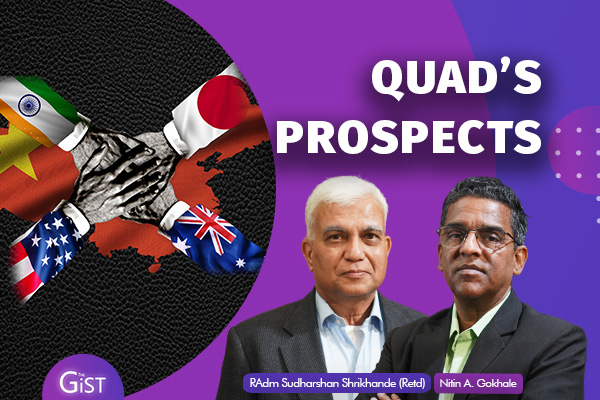 QUAD'S PROSPECTS

The GIST

RAdm Sudharshan Shrikhande (Retd)

Nitin A. Gokhale